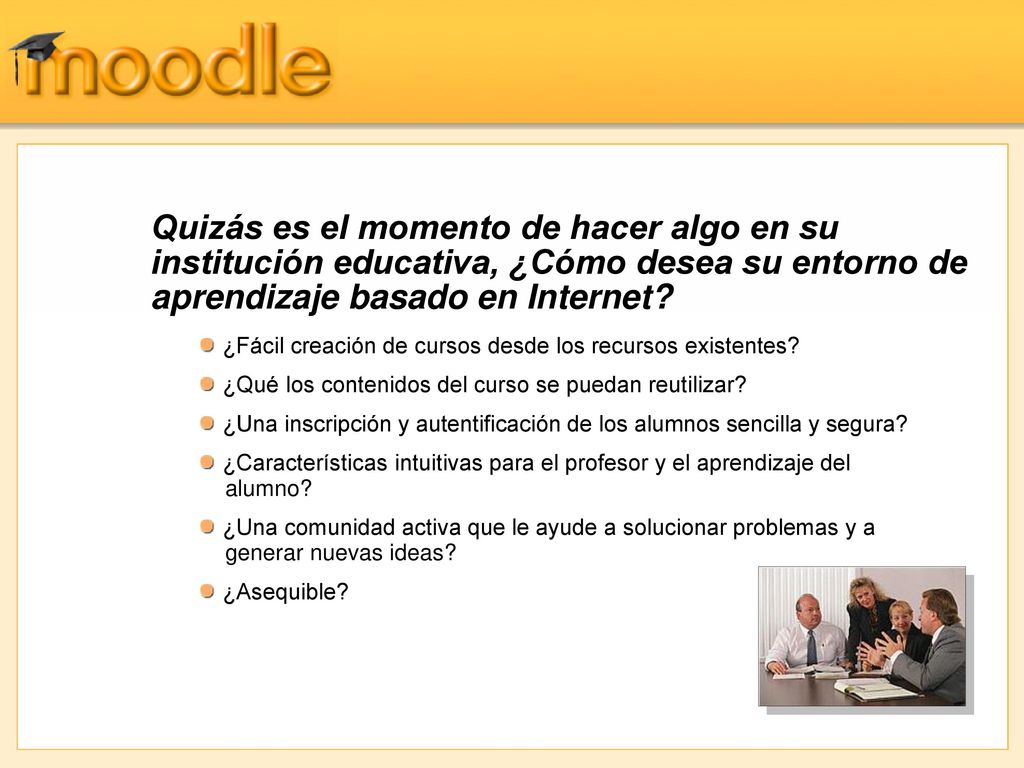 moodle

Quizás es el momento de hacer algo en su institución educativa, ¿Cómo desea su entorno de aprendizaje basado en Internet?

¿Fácil creación de cursos desde los recursos existentes?

¿Qué los contenidos del curso se puedan reutilizar?

¿Una inscripción y autentificación de los alumnos sencilla y segura?

¿Características intuitivas para el profesor y el aprendizaje del alumno?

¿Una comunidad activa que le ayude a solucionar problemas y a generar nuevas ideas?

¿Asequible?